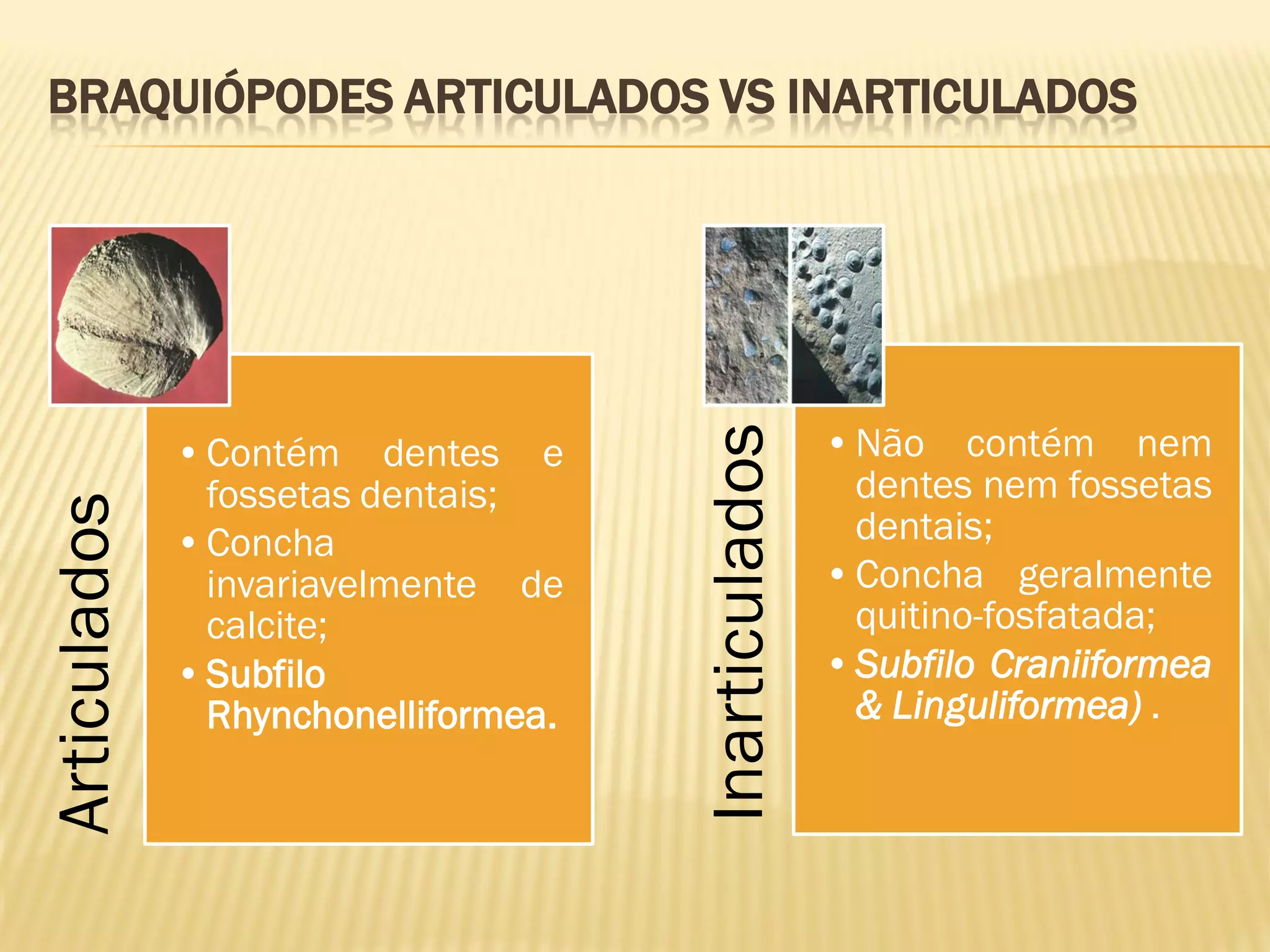 BRAQUIÓPODES ARTICULADOS VS INARTICULADOS

Articulados

• Contém dentes e fossetas dentais;
• Concha invariavelmente de calcite;
• Subfilo Rhynchonelliformea.

Inarticulados

• Não contém nem dentes nem fossetas dentais;
• Concha geralmente quitino-fosfatada;
• Subfilo Craniiformea & Linguliformea) .